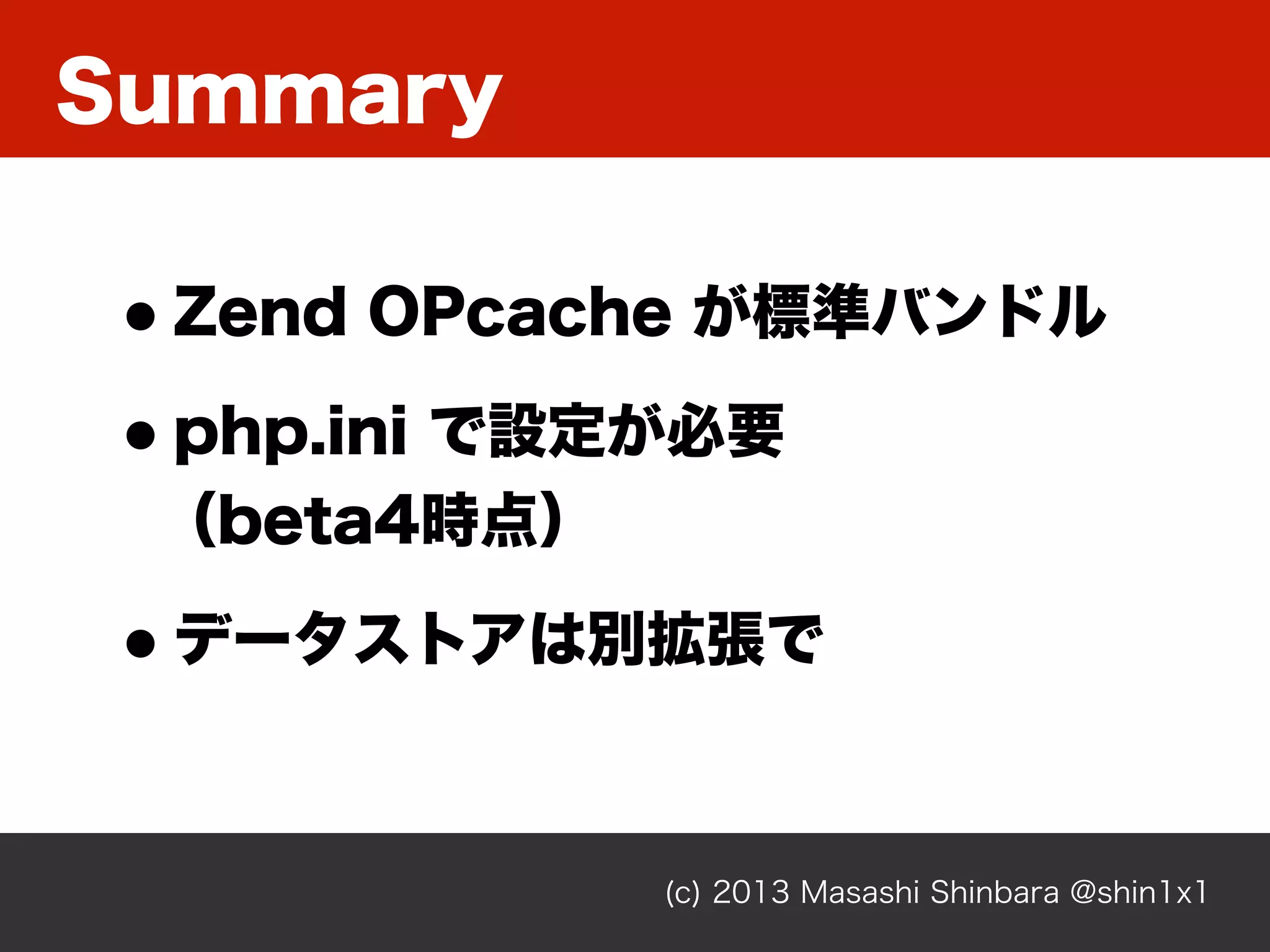 Summary

• Zend OPcache が標準バンドル

• php.ini で設定が必要（beta4時点）

• データストアは別拡張で

(c) 2013 Masashi Shinbara @shin1x1